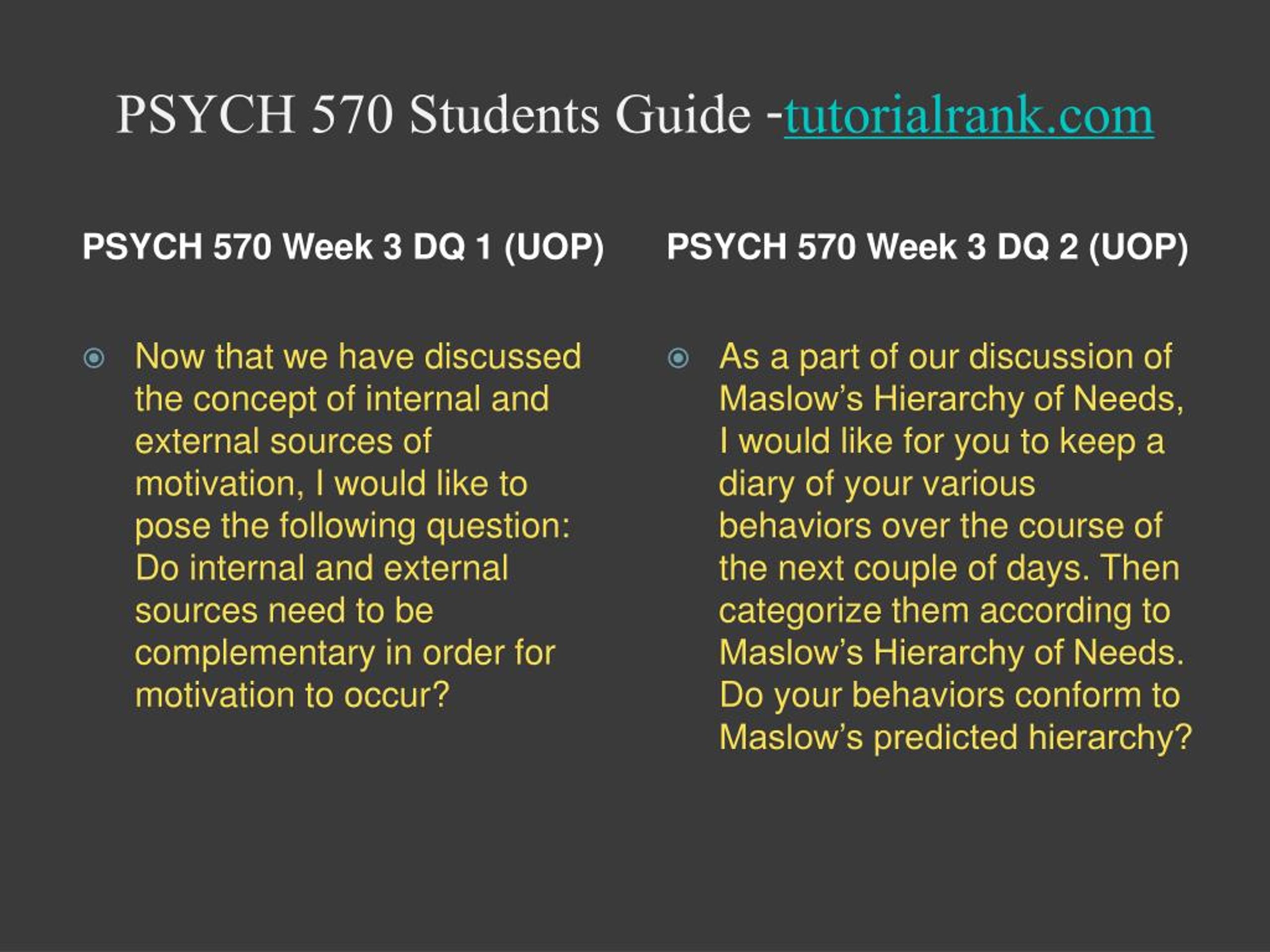 PSYCH 570 Students Guide -tutorialrank.com

PSYCH 570 Week 3 DQ 1 (UOP)

Now that we have discussed the concept of internal and external sources of motivation, I would like to pose the following question: Do internal and external sources need to be complementary in order for motivation to occur?

PSYCH 570 Week 3 DQ 2 (UOP)

As a part of our discussion of Maslow’s Hierarchy of Needs, I would like for you to keep a diary of your various behaviors over the course of the next couple of days. Then categorize them according to Maslow’s Hierarchy of Needs. Do your behaviors conform to Maslow’s predicted hierarchy?